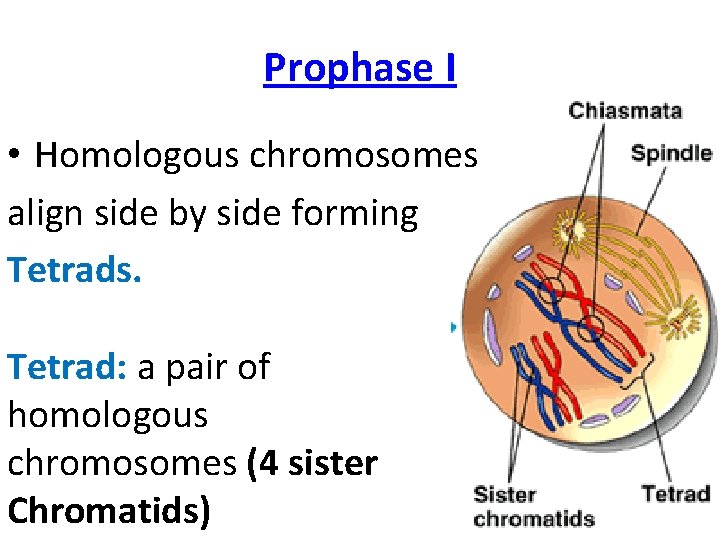 Prophase I

• Homologous chromosomes align side by side forming Tetrads.

Tetrad: a pair of homologous chromosomes (4 sister Chromatids)

Chiasmata
Spindle
Sister chromatids
Tetrad